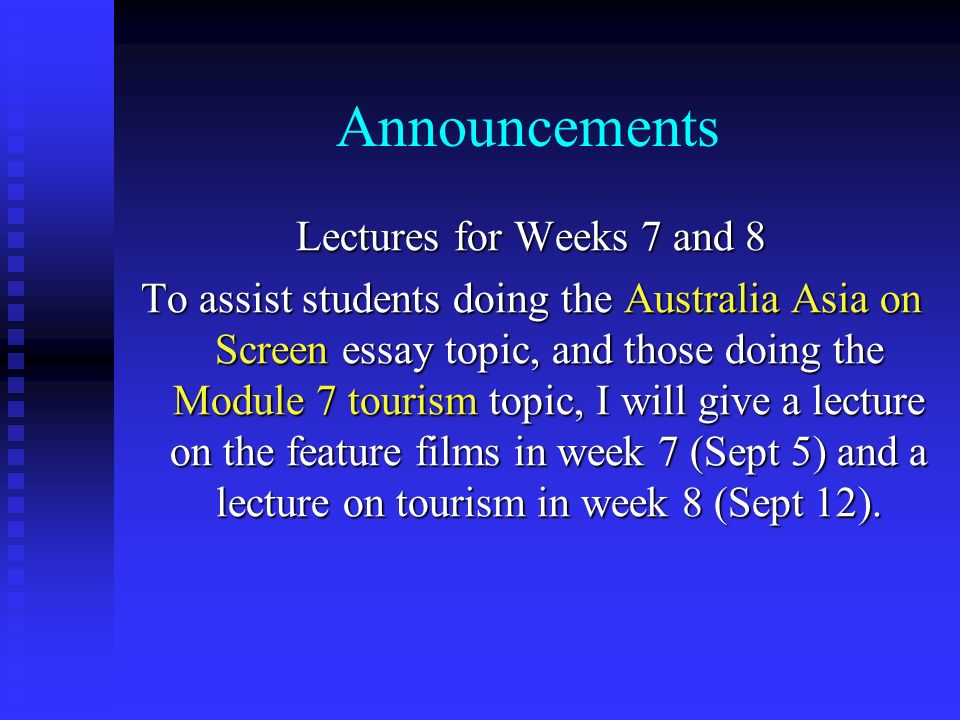 Announcements

Lectures for Weeks 7 and 8

To assist students doing the Australia Asia on Screen essay topic, and those doing the Module 7 tourism topic, I will give a lecture on the feature films in week 7 (Sept 5) and a lecture on tourism in week 8 (Sept 12).